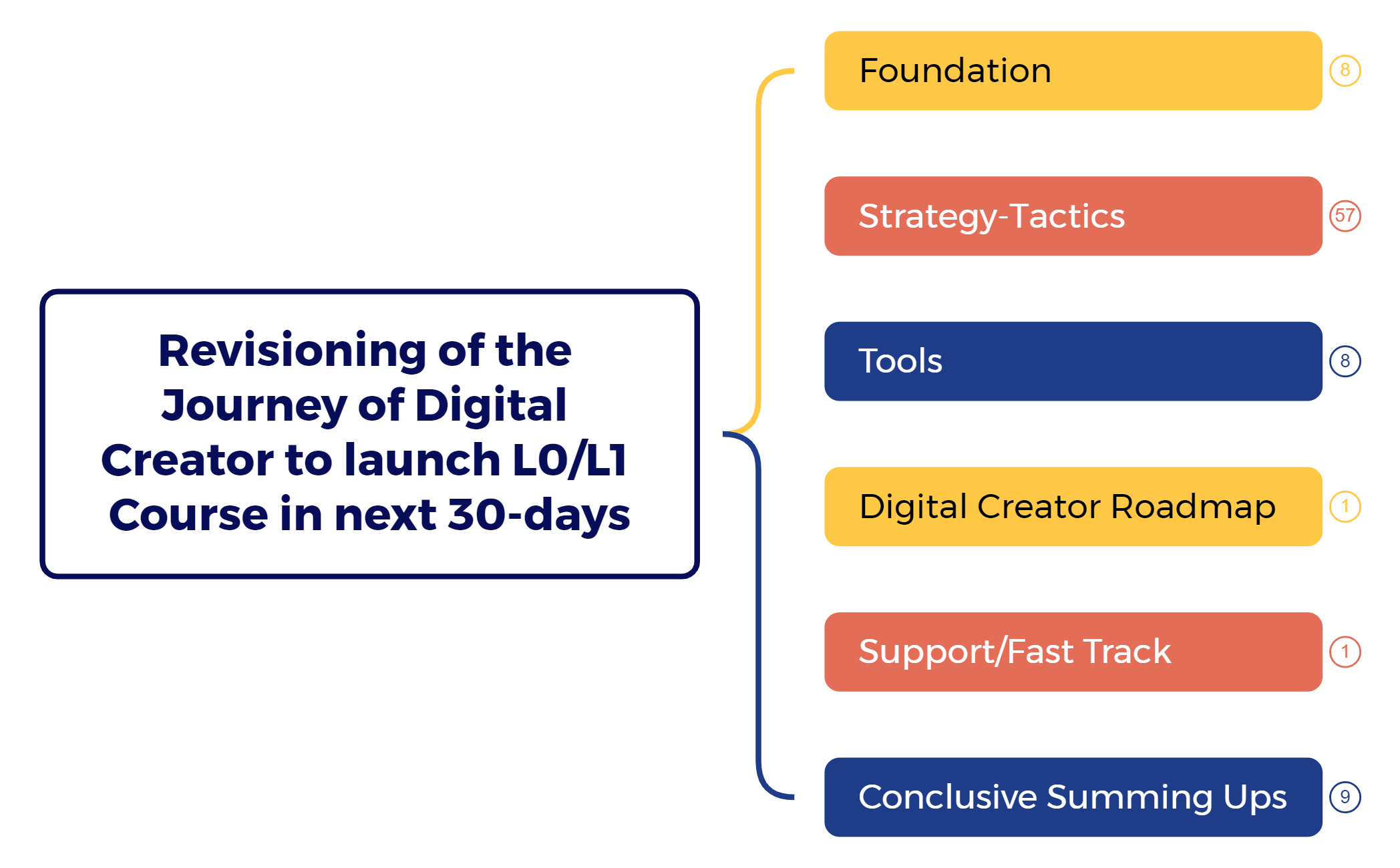 Revisioning of the Journey of Digital Creator to launch L0/L1 Course in next 30-days

Foundation 8

Strategy-Tactics 57

Tools 8

Digital Creator Roadmap 1

Support/Fast Track 1

Conclusive Summing Ups 9